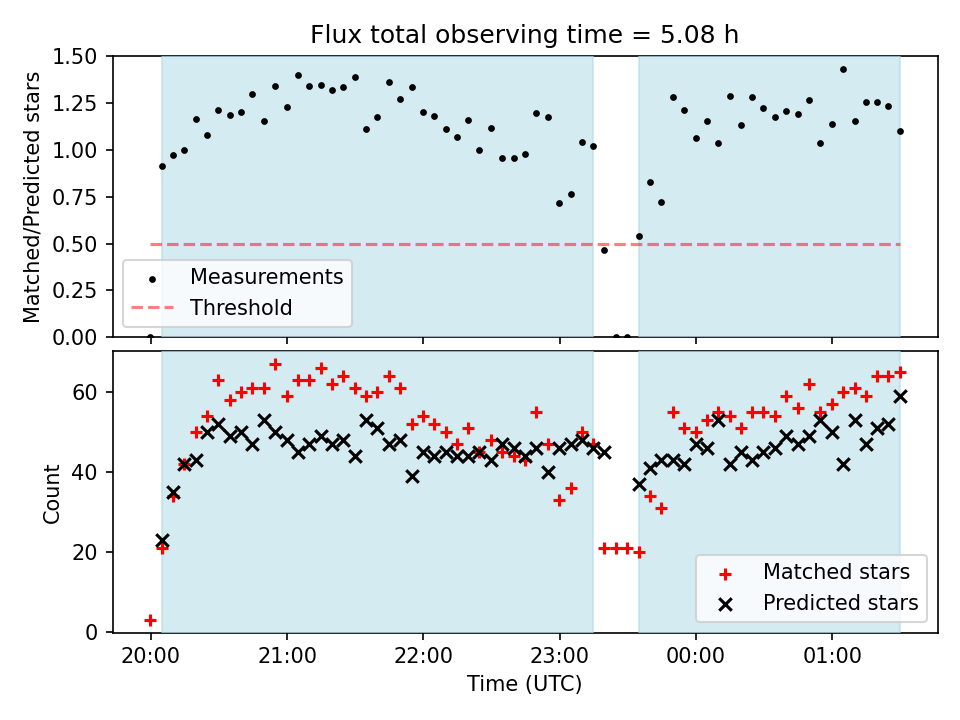 Flux total observing time = 5.08 h

Matched/Predicted stars

1.50
1.25
1.00
0.75
0.50
0.25
0.00

Measurements
Threshold

Count

60
40
20
0

Matched stars
Predicted stars

20:00
21:00
22:00
23:00
00:00
01:00

Time (UTC)